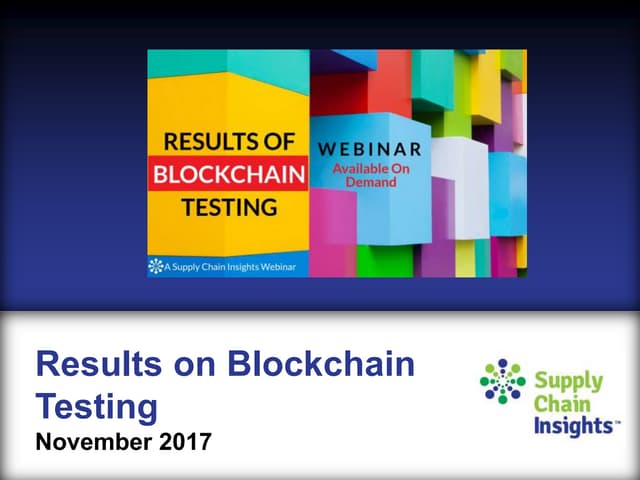 RESULTS OF
BLOCKCHAIN
TESTING

WEBINAR
Available On
Demand

A Supply Chain Insights Webinar

Results on Blockchain Testing
November 2017

Supply Chain Insights™